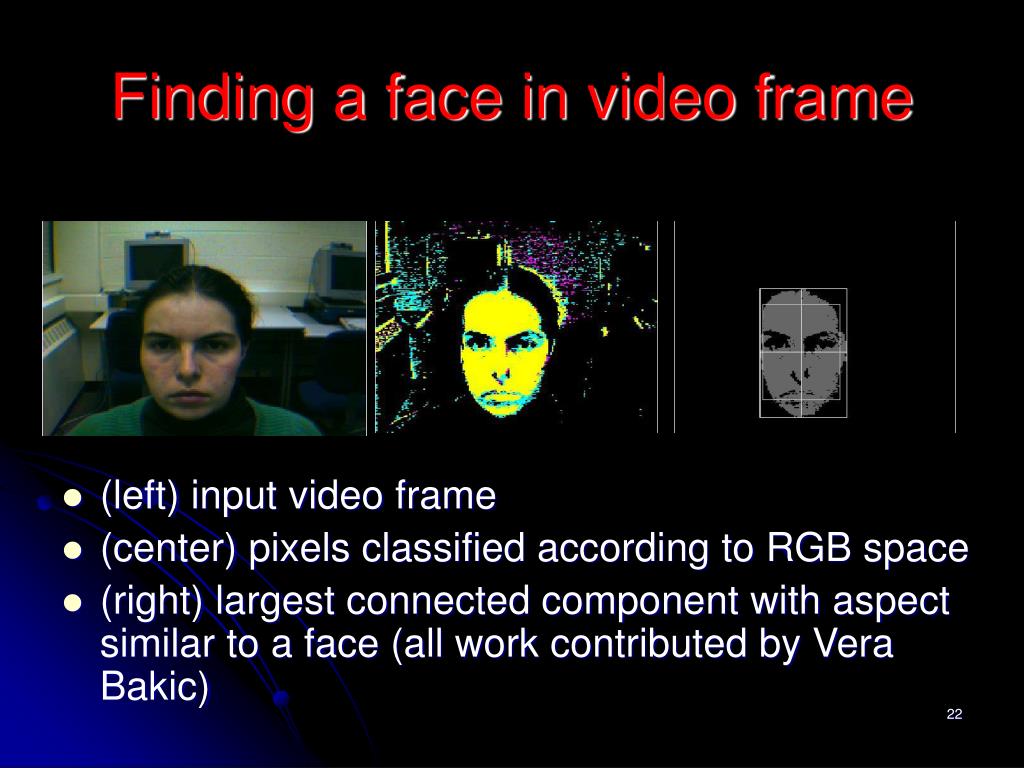 Finding a face in video frame

- (left) input video frame
- (center) pixels classified according to RGB space
- (right) largest connected component with aspect similar to a face (all work contributed by Vera Bakic)

22